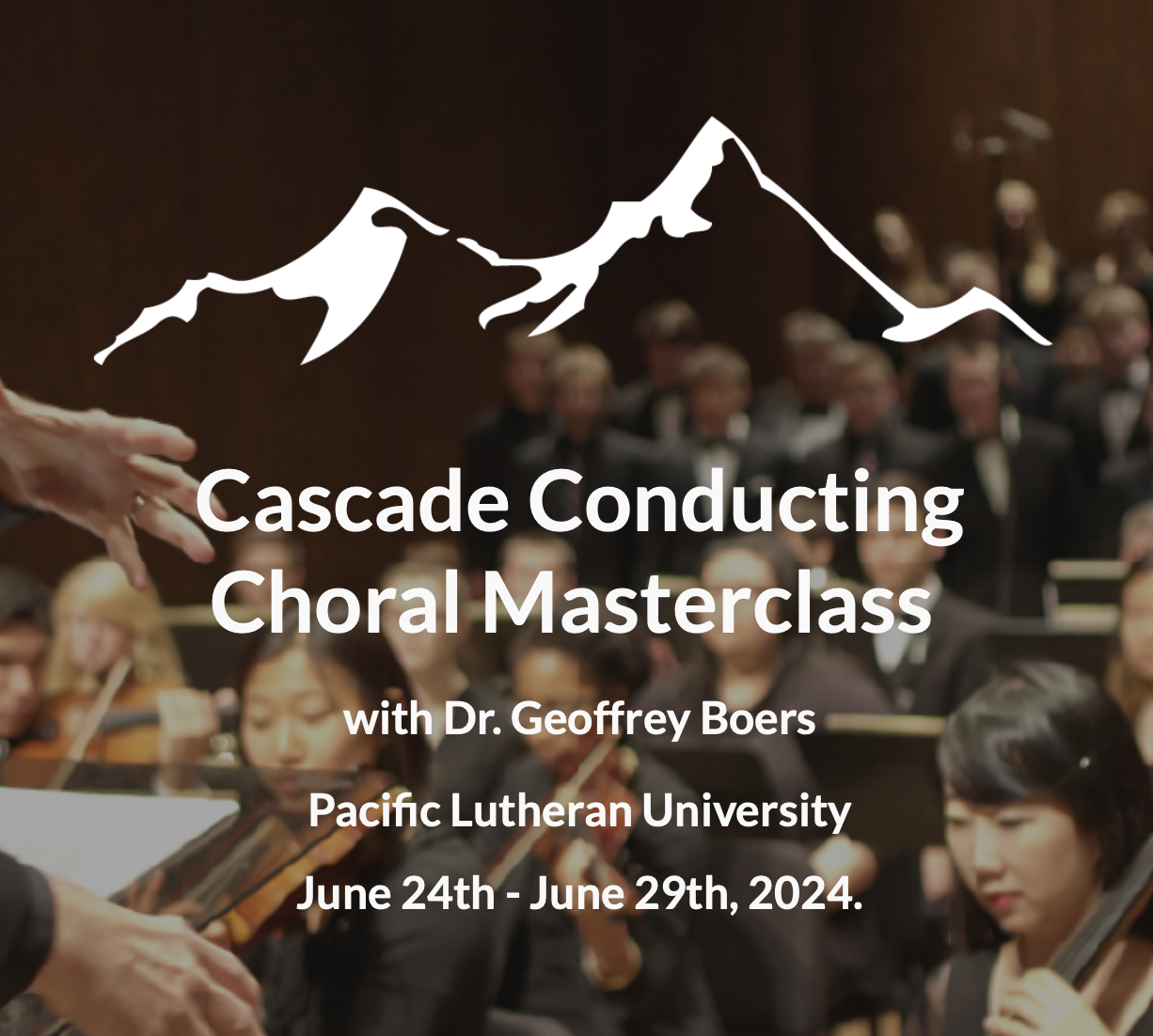 Cascade Conducting Choral Masterclass

with Dr. Geoffrey Boers

Pacific Lutheran University

June 24th - June 29th, 2024.